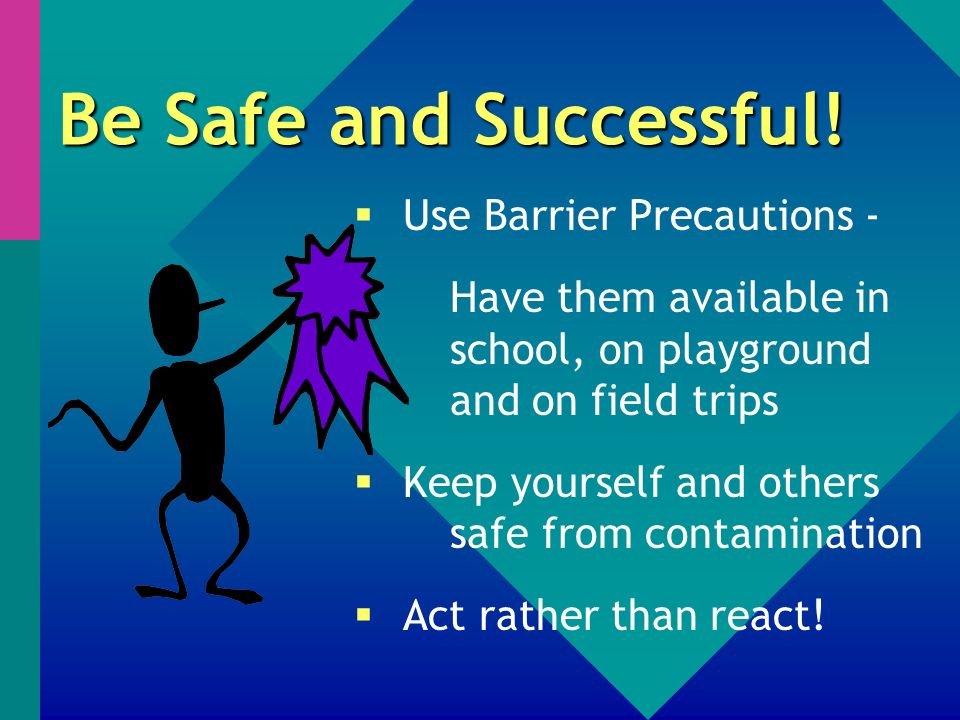 Be Safe and Successful!

▪ Use Barrier Precautions -

Have them available in school, on playground and on field trips

▪ Keep yourself and others safe from contamination

▪ Act rather than react!